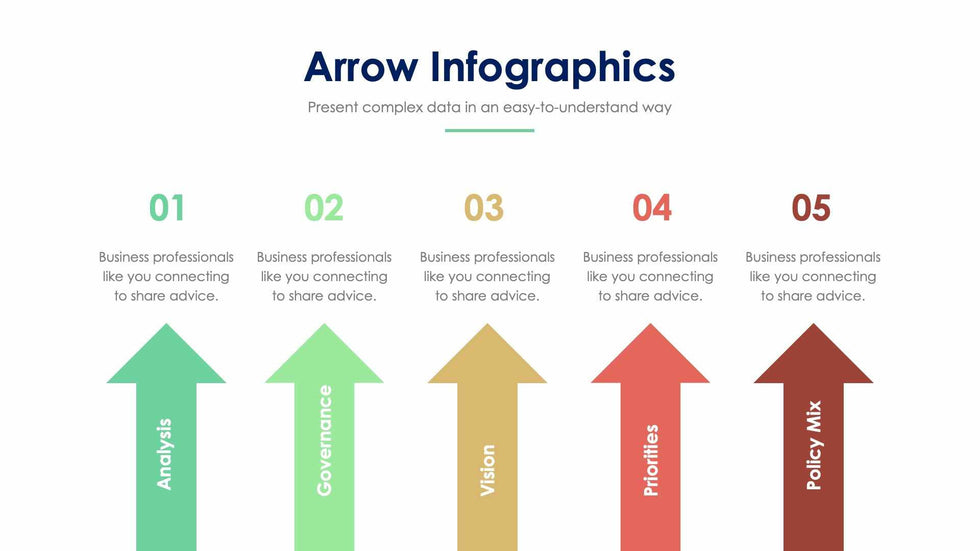 Arrow Infographics

Present complex data in an easy-to-understand way

01

Business professionals like you connecting to share advice.

Analysis

02

Business professionals like you connecting to share advice.

Governance

03

Business professionals like you connecting to share advice.

Vision

04

Business professionals like you connecting to share advice.

Priorities

05

Business professionals like you connecting to share advice.

Policy Mix